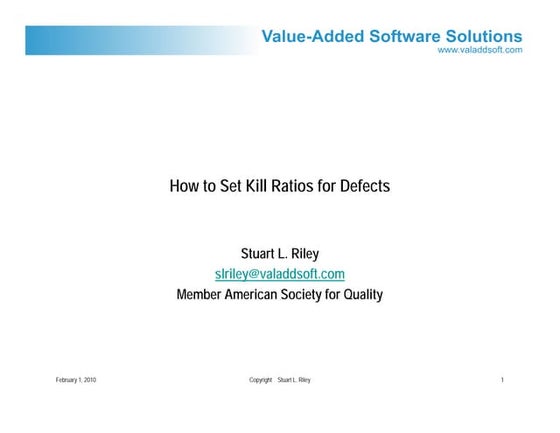 Value-Added Software Solutions
www.valaddsoft.com

How to Set Kill Ratios for Defects

Stuart L. Riley
slriley@valaddsoft.com
Member American Society for Quality

February 1, 2010

Copyright Stuart L. Riley

1